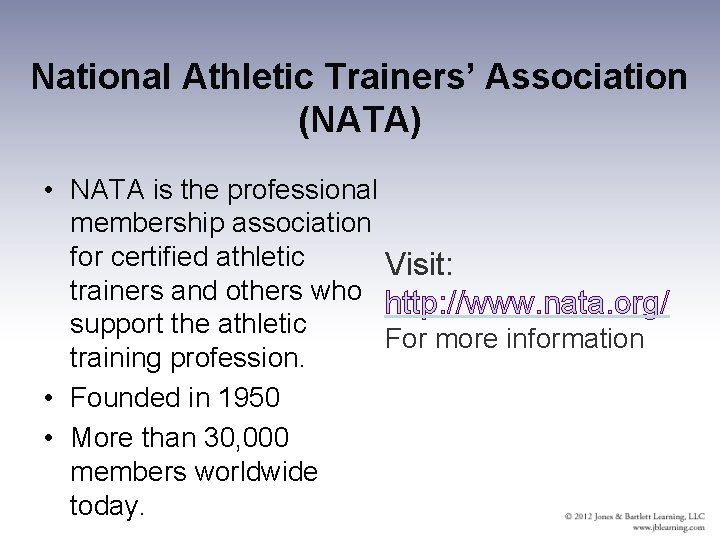 National Athletic Trainers' Association (NATA)

• NATA is the professional membership association for certified athletic trainers and others who support the athletic training profession.
• Founded in 1950
• More than 30,000 members worldwide today.

Visit:
http://www.nata.org/
For more information

© 2012 Jones & Bartlett Learning, LLC
www.jblearning.com